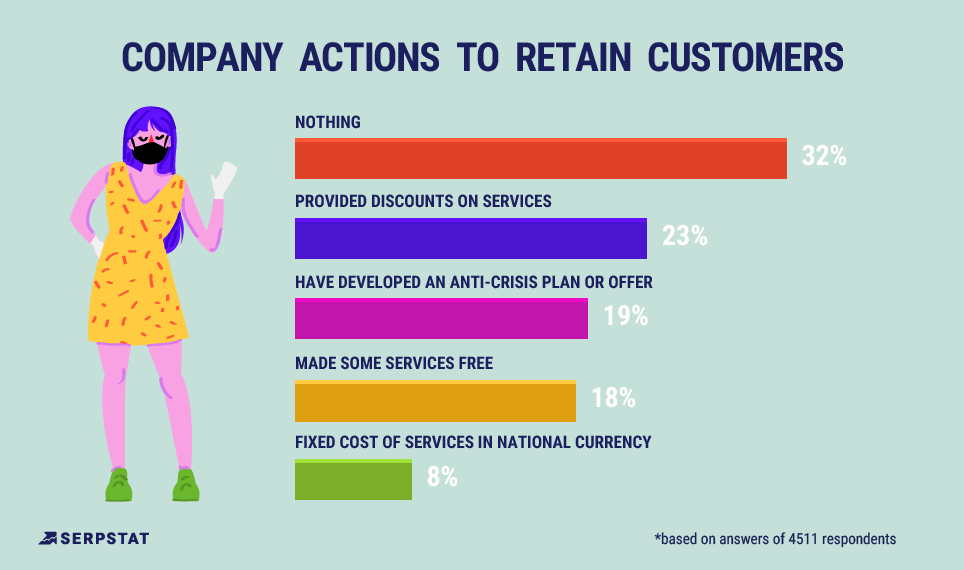 COMPANY ACTIONS TO RETAIN CUSTOMERS

NOTHING
32%

PROVIDED DISCOUNTS ON SERVICES
23%

HAVE DEVELOPED AN ANTI-CRISIS PLAN OR OFFER
19%

MADE SOME SERVICES FREE
18%

FIXED COST OF SERVICES IN NATIONAL CURRENCY
8%

SERPSTAT

*based on answers of 4511 respondents